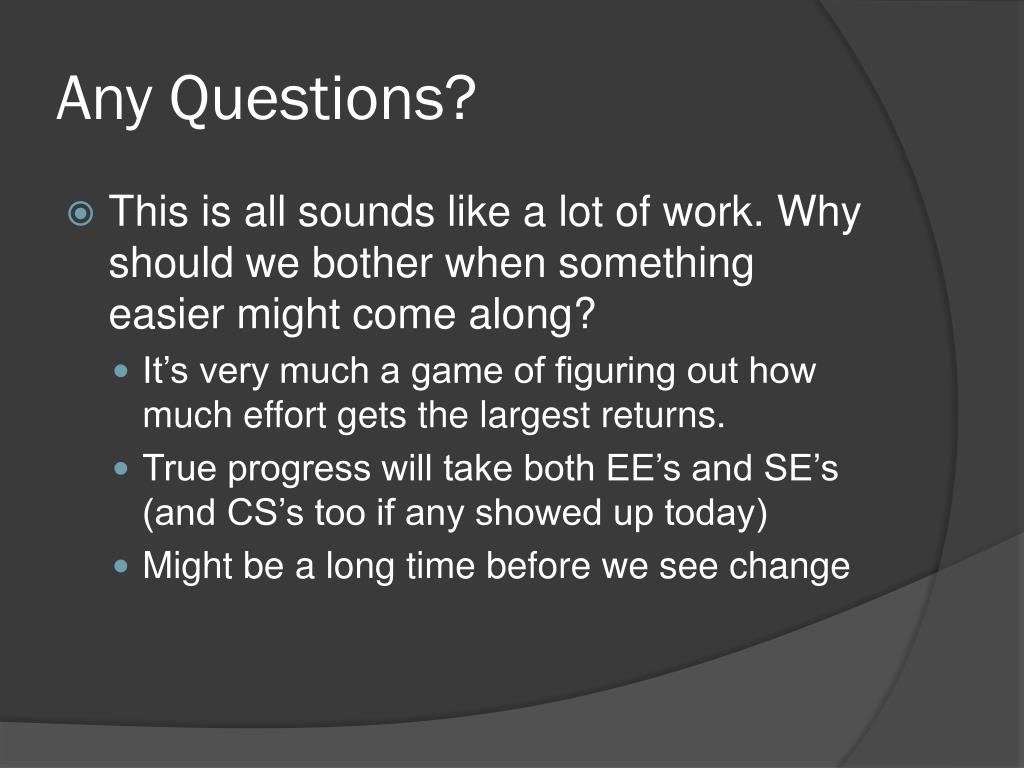 Any Questions?

This is all sounds like a lot of work. Why should we bother when something easier might come along?

It’s very much a game of figuring out how much effort gets the largest returns.

True progress will take both EE’s and SE’s (and CS’s too if any showed up today)

Might be a long time before we see change